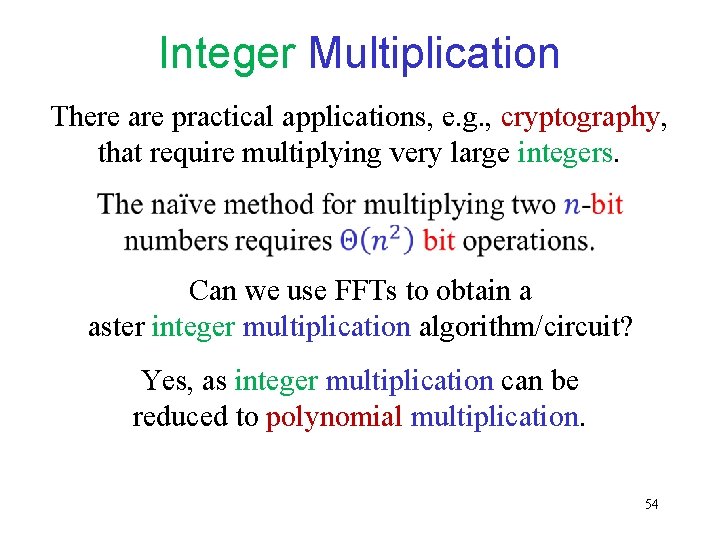 Integer Multiplication

There are practical applications, e.g., cryptography, that require multiplying very large integers.

The naïve method for multiplying two $n$-bit numbers requires $\Theta(n^2)$ bit operations.

Can we use FFTs to obtain a aster integer multiplication algorithm/circuit?

Yes, as integer multiplication can be reduced to polynomial multiplication.

54